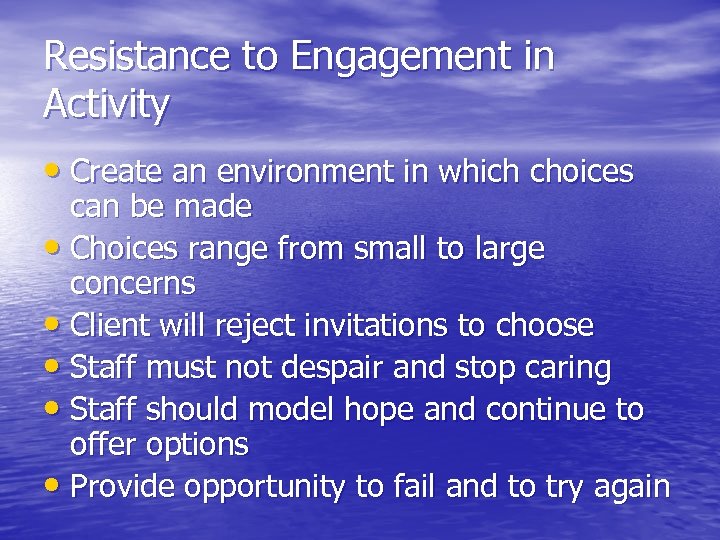 Resistance to Engagement in Activity

• Create an environment in which choices can be made
• Choices range from small to large concerns
• Client will reject invitations to choose
• Staff must not despair and stop caring
• Staff should model hope and continue to offer options
• Provide opportunity to fail and to try again